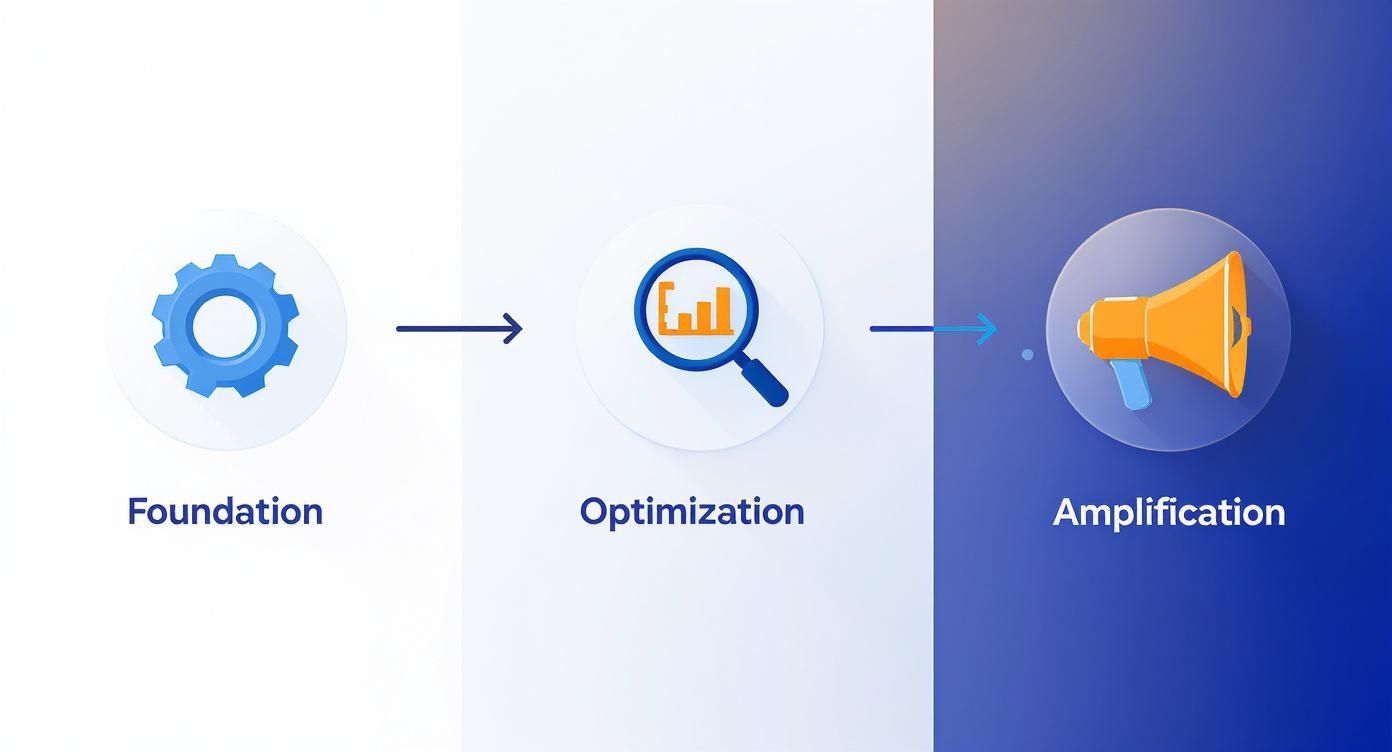 Foundation

Optimization

Amplification